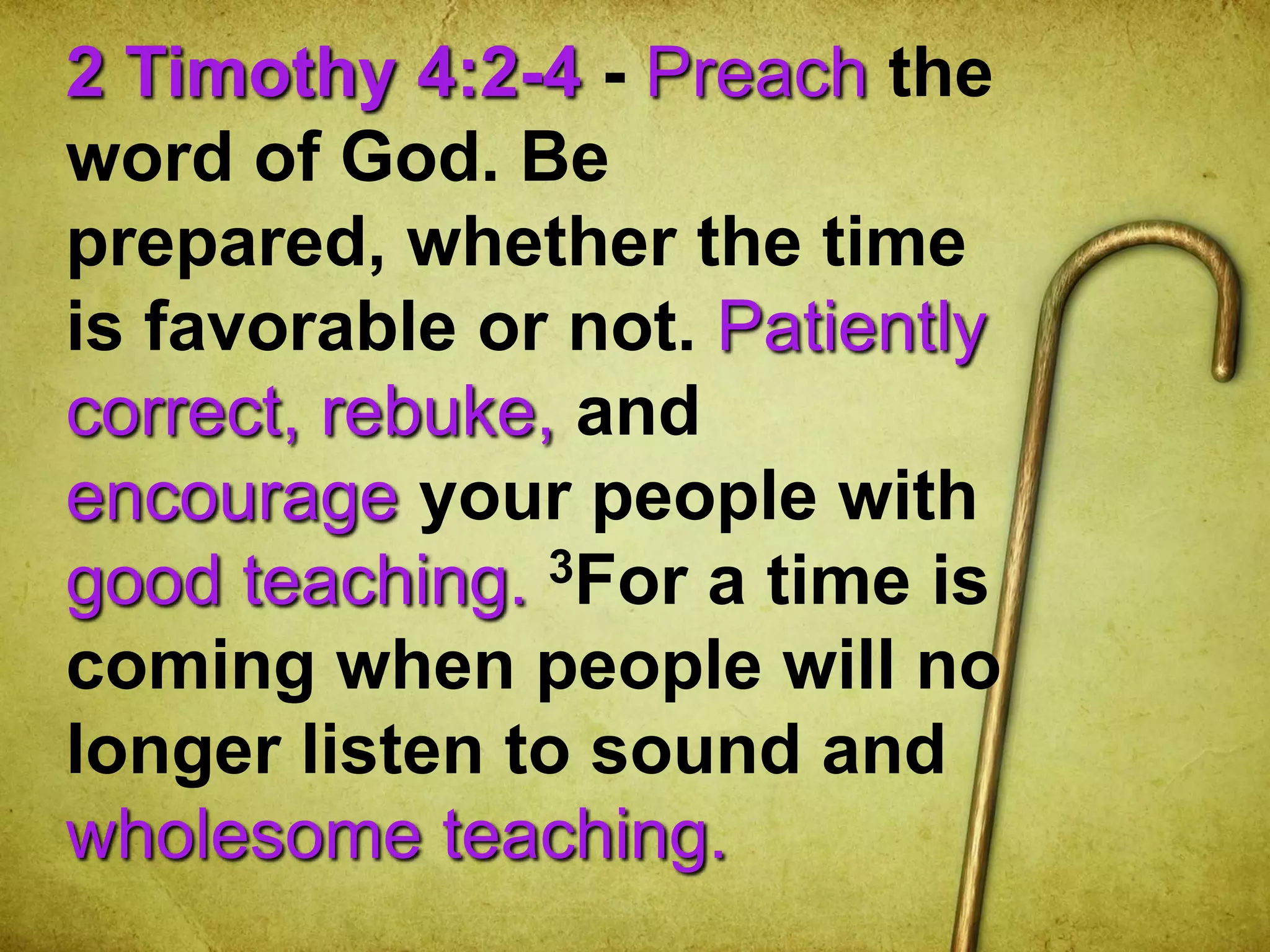 2 Timothy 4:2-4 - Preach the word of God. Be prepared, whether the time is favorable or not. Patiently correct, rebuke, and encourage your people with good teaching. $^3$For a time is coming when people will no longer listen to sound and wholesome teaching.